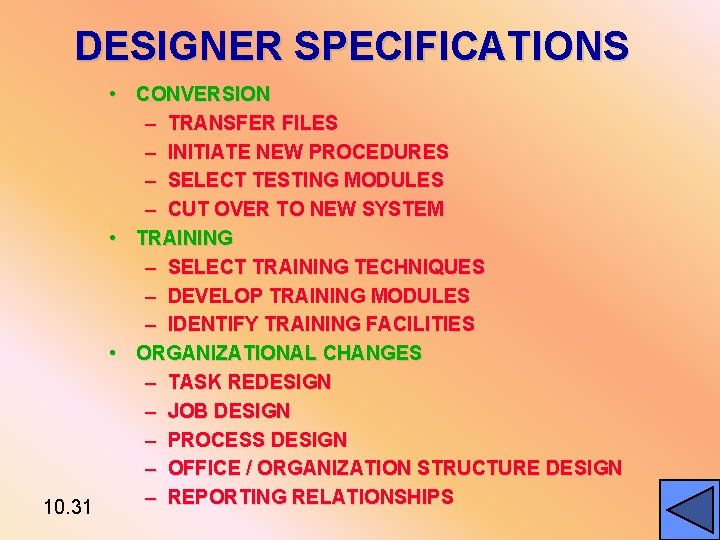 DESIGNER SPECIFICATIONS

• CONVERSION
– TRANSFER FILES
– INITIATE NEW PROCEDURES
– SELECT TESTING MODULES
– CUT OVER TO NEW SYSTEM
• TRAINING
– SELECT TRAINING TECHNIQUES
– DEVELOP TRAINING MODULES
– IDENTIFY TRAINING FACILITIES
• ORGANIZATIONAL CHANGES
– TASK REDESIGN
– JOB DESIGN
– PROCESS DESIGN
– OFFICE / ORGANIZATION STRUCTURE DESIGN
– REPORTING RELATIONSHIPS

10.31